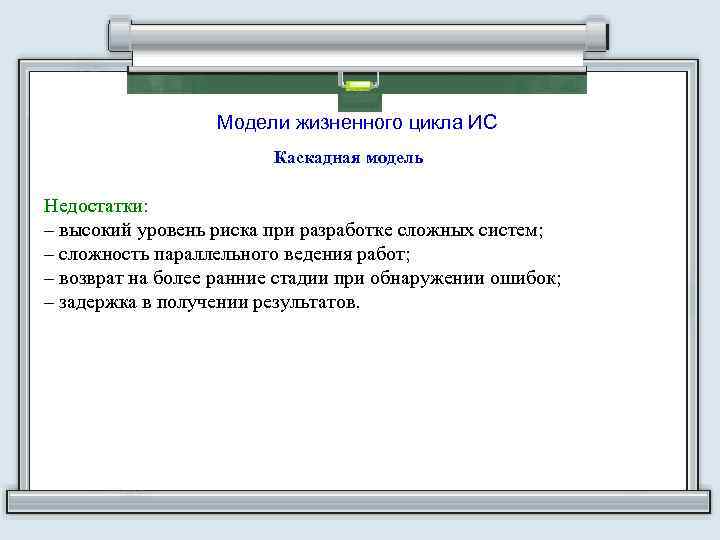 Модели жизненного цикла ИС

Каскадная модель

Недостатки:
– высокий уровень риска при разработке сложных систем;
– сложность параллельного ведения работ;
– возврат на более ранние стадии при обнаружении ошибок;
– задержка в получении результатов.